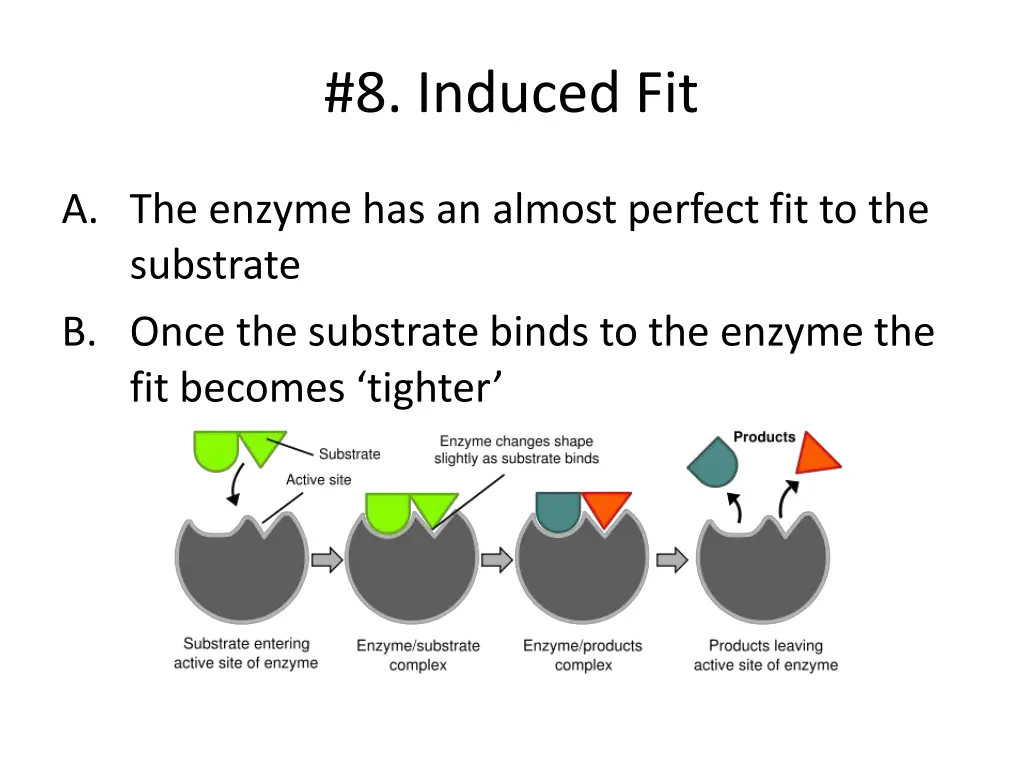 #8. Induced Fit

A. The enzyme has an almost perfect fit to the substrate

B. Once the substrate binds to the enzyme the fit becomes ‘tighter’

Substrate

Active site

Enzyme changes shape slightly as substrate binds

Products

Substrate entering active site of enzyme

Enzyme/substrate complex

Enzyme/products complex

Products leaving active site of enzyme